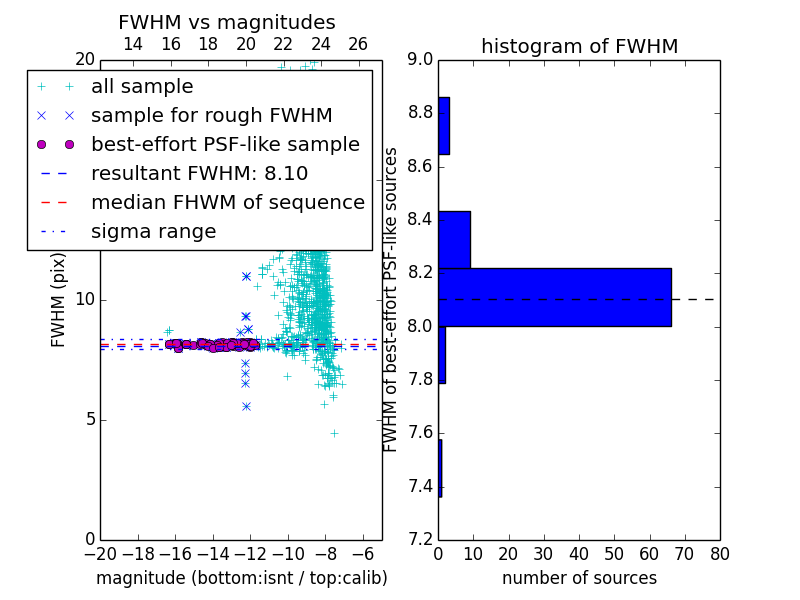 FWHM vs magnitudes

14 16 18 20 22 24 26

20

all sample
sample for rough FWHM
best-effort PSF-like sample
resultant FWHM: 8.10
median FHWM of sequence
sigma range

FWHM (pix)

10

5

0

−20 −18 −16 −14 −12 −10 −8 −6

magnitude (bottom:isnt / top:calib)

histogram of FWHM

9.0
8.8
8.6
8.4
8.2
8.0
7.8
7.6
7.4
7.2

FWHM of best-effort PSF-like sources

0 10 20 30 40 50 60 70 80

number of sources